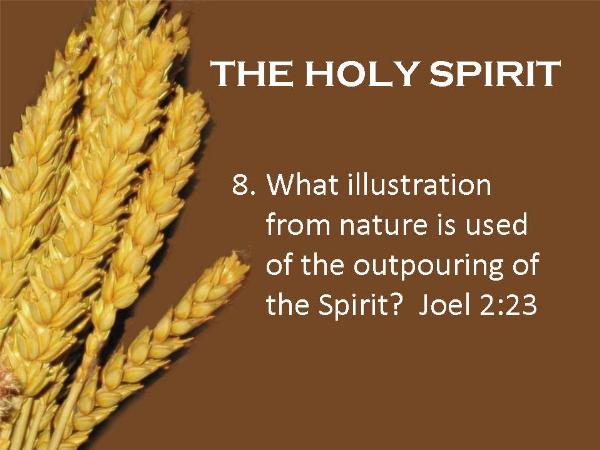 THE HOLY SPIRIT

8. What illustration from nature is used of the outpouring of the Spirit? Joel 2:23